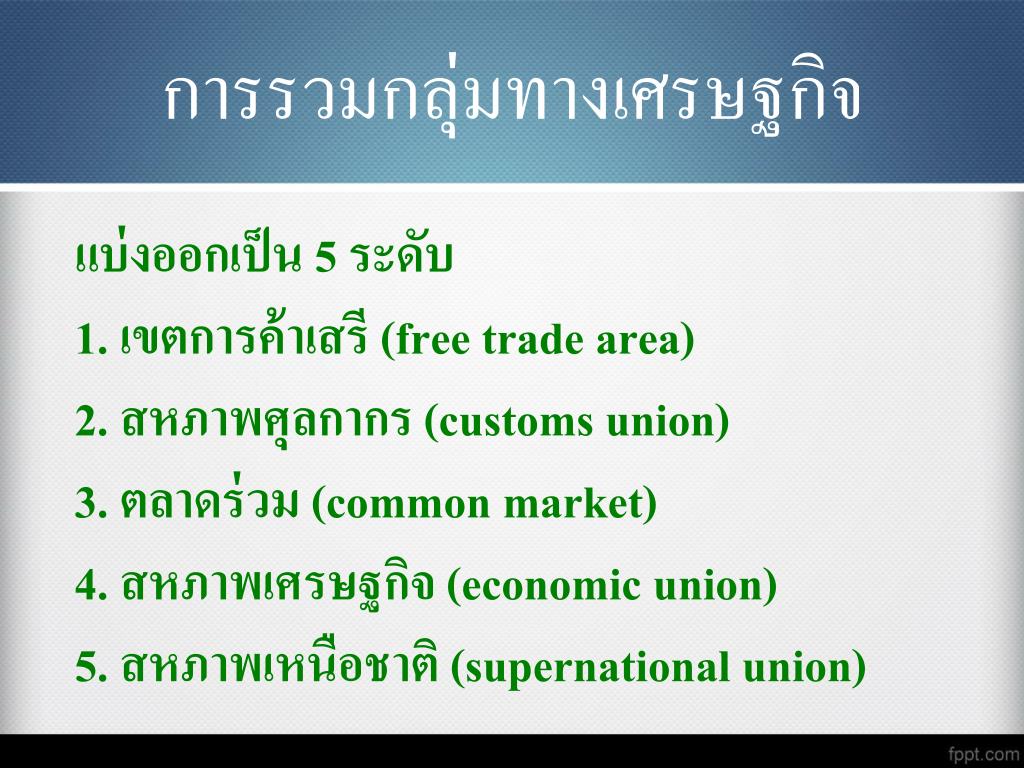 การรวมกลุ่มทางเศรษฐกิจ

แบ่งออกเป็น 5 ระดับ

1. เขตการค้าเสรี (free trade area)

2. สหภาพศุลกากร (customs union)

3. ตลาดร่วม (common market)

4. สหภาพเศรษฐกิจ (economic union)

5. สหภาพเหนือชาติ (supernational union)

fppt.com